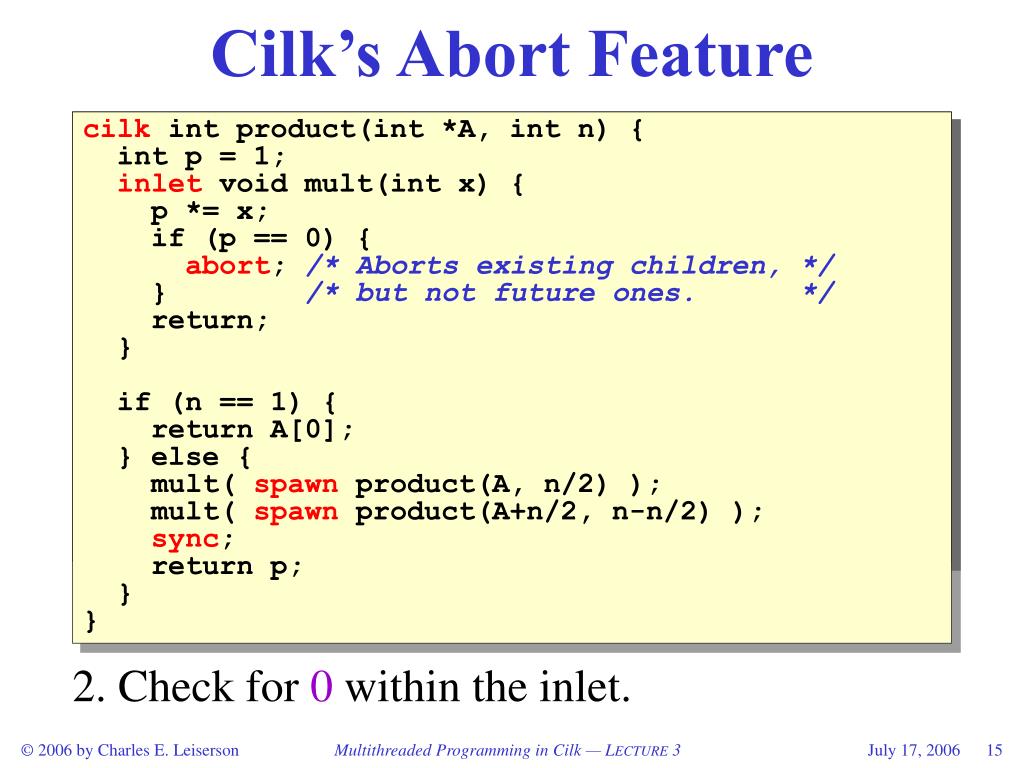 Cilk's Abort Feature

cilk int product(int *A, int n) {
  int p = 1;
  inlet void mult(int x) {
    p *= x;
    if (p == 0) {
      abort; /* Aborts existing children, */
    }        /* but not future ones.       */
    return;
  }

  if (n == 1) {
    return A[0];
  } else {
    mult( spawn product(A, n/2) );
    mult( spawn product(A+n/2, n-n/2) );
    sync;
    return p;
  }
}

2. Check for 0 within the inlet.

© 2006 by Charles E. Leiserson    Multithreaded Programming in Cilk — LECTURE 3    July 17, 2006    15